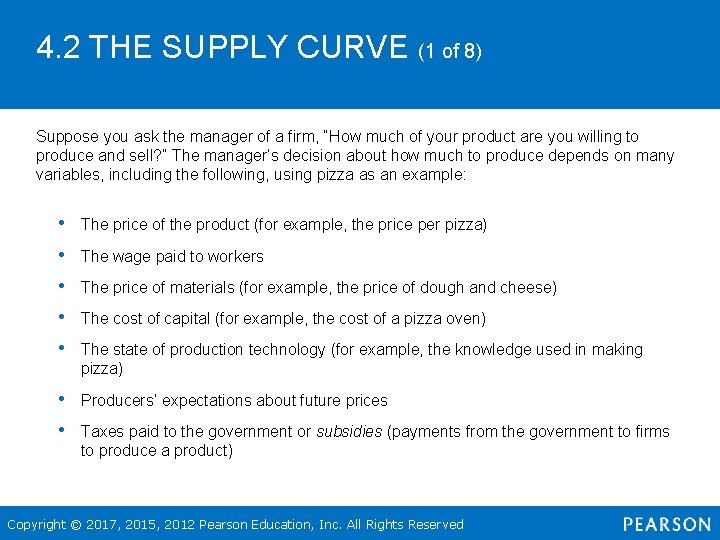 4.2 THE SUPPLY CURVE (1 of 8)

Suppose you ask the manager of a firm, "How much of your product are you willing to produce and sell?" The manager's decision about how much to produce depends on many variables, including the following, using pizza as an example:

• The price of the product (for example, the price per pizza)
• The wage paid to workers
• The price of materials (for example, the price of dough and cheese)
• The cost of capital (for example, the cost of a pizza oven)
• The state of production technology (for example, the knowledge used in making pizza)
• Producers' expectations about future prices
• Taxes paid to the government or subsidies (payments from the government to firms to produce a product)

Copyright © 2017, 2015, 2012 Pearson Education, Inc. All Rights Reserved

PEARSON